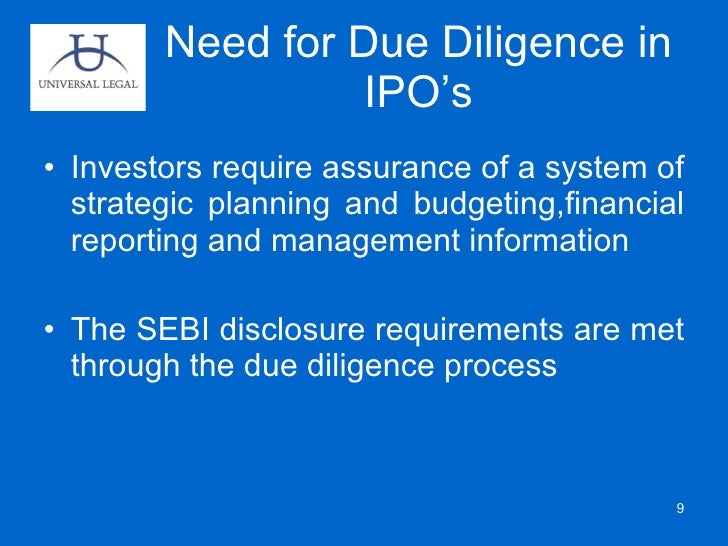 UNIVERSAL LEGAL

Need for Due Diligence in IPO’s

• Investors require assurance of a system of strategic planning and budgeting,financial reporting and management information

• The SEBI disclosure requirements are met through the due diligence process

9